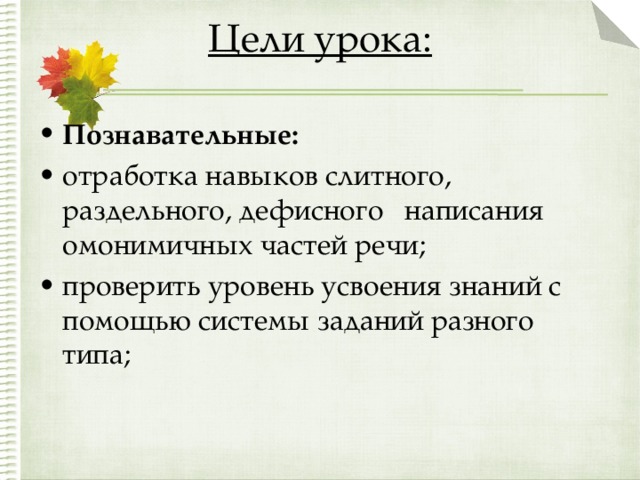 Цели урока:

• Познавательные:

• отработка навыков слитного, раздельного, дефисного написания омонимичных частей речи;

• проверить уровень усвоения знаний с помощью системы заданий разного типа;